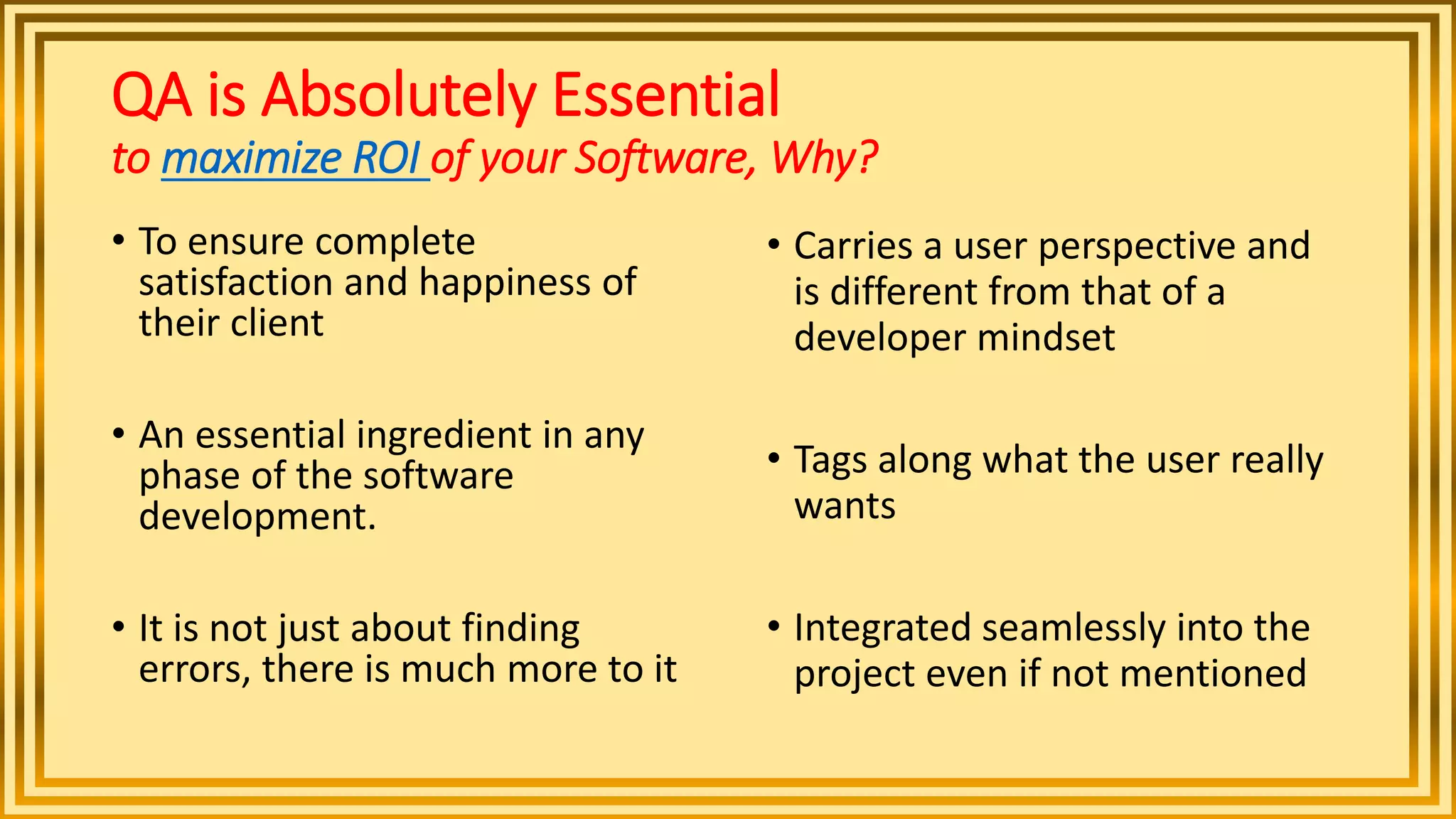 QA is Absolutely Essential

to maximize ROI of your Software, Why?

• To ensure complete satisfaction and happiness of their client

• An essential ingredient in any phase of the software development.

• It is not just about finding errors, there is much more to it

• Carries a user perspective and is different from that of a developer mindset

• Tags along what the user really wants

• Integrated seamlessly into the project even if not mentioned